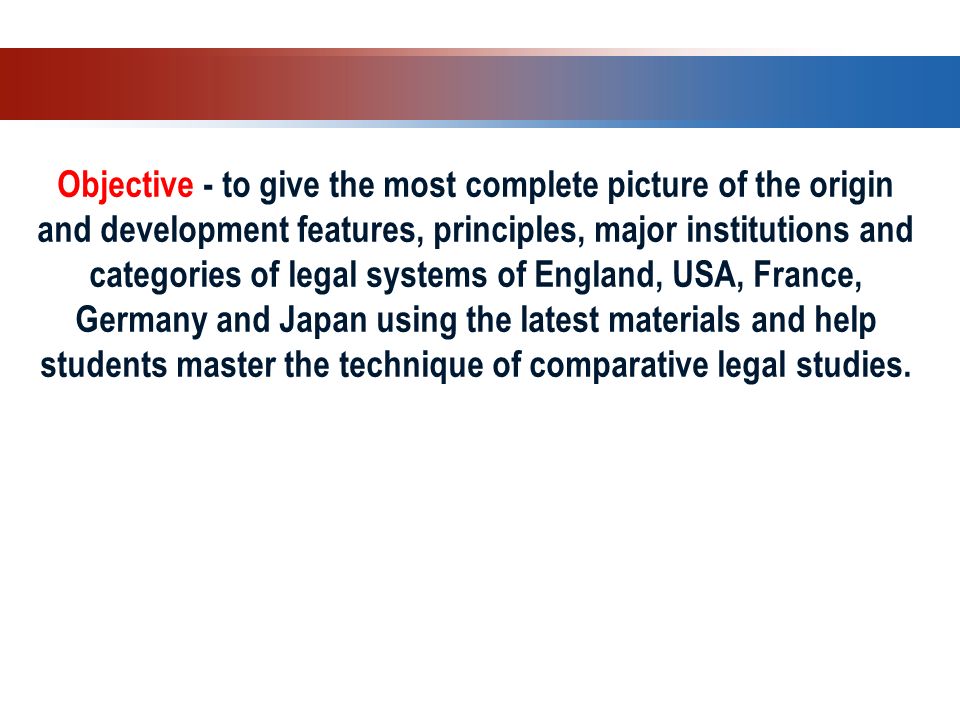 Objective - to give the most complete picture of the origin and development features, principles, major institutions and categories of legal systems of England, USA, France, Germany and Japan using the latest materials and help students master the technique of comparative legal studies.